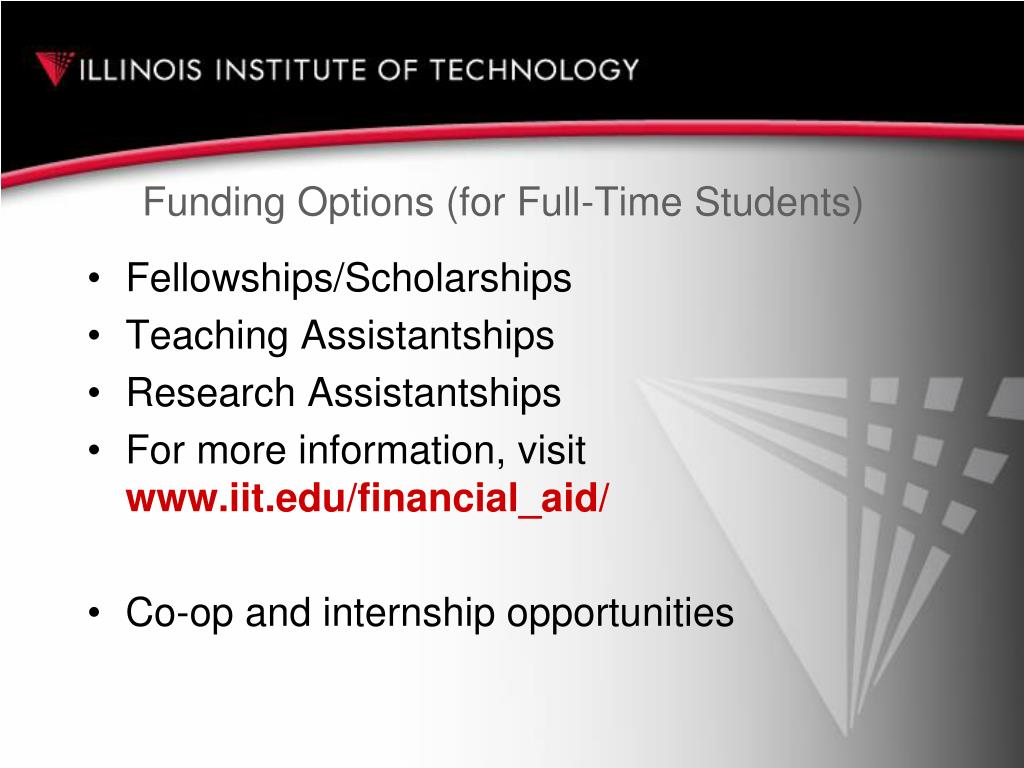 ILLINOIS INSTITUTE OF TECHNOLOGY

Funding Options (for Full-Time Students)

• Fellowships/Scholarships
• Teaching Assistantships
• Research Assistantships
• For more information, visit www.iit.edu/financial_aid/

• Co-op and internship opportunities